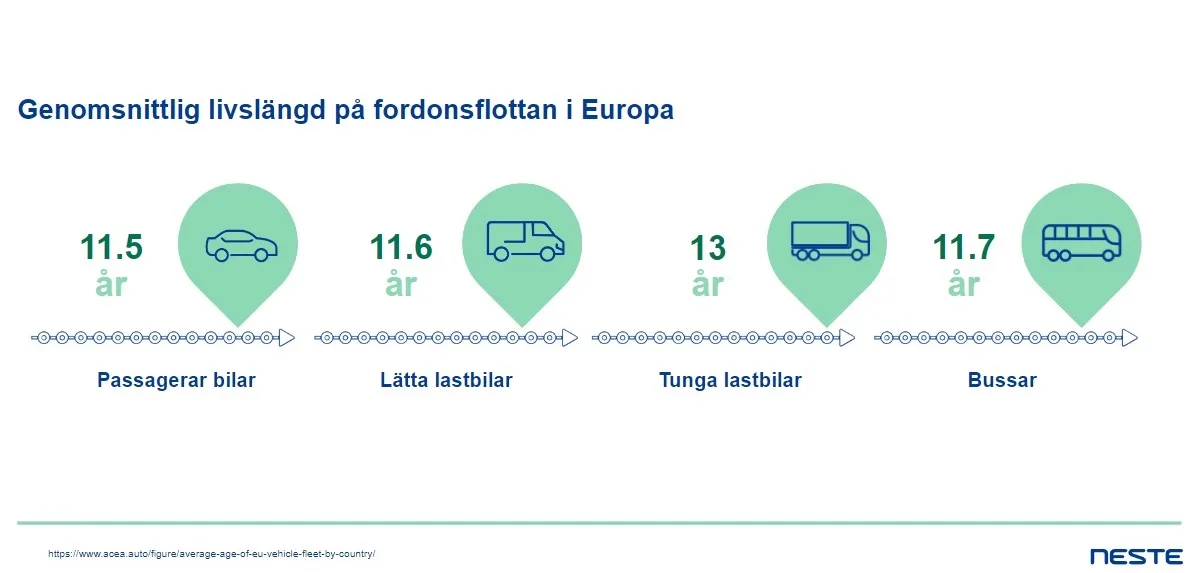 Genomsnittlig livslängd på fordonsflottan i Europa

11.5 år

Passagerar bilar

11.6 år

Lätta lastbilar

13 år

Tunga lastbilar

11.7 år

Bussar

https://www.acea.auto/figure/average-age-of-eu-vehicle-fleet-by-country/

NESTE